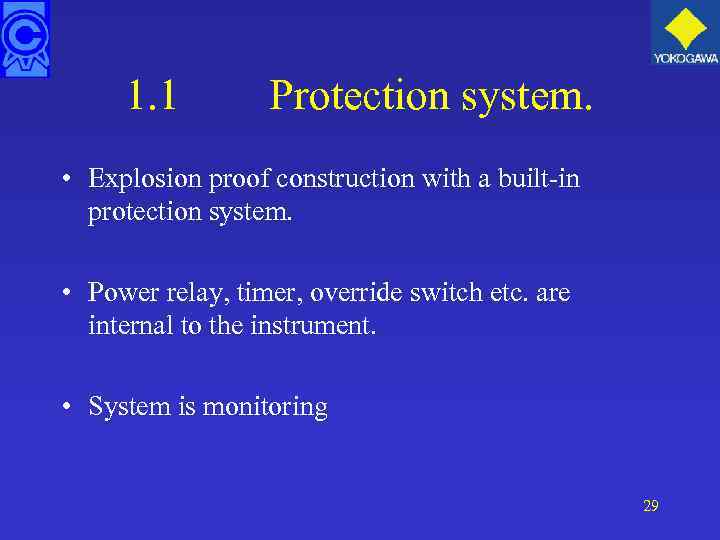 YOKOGAWA

1.1 Protection system.

• Explosion proof construction with a built-in protection system.

• Power relay, timer, override switch etc. are internal to the instrument.

• System is monitoring

29